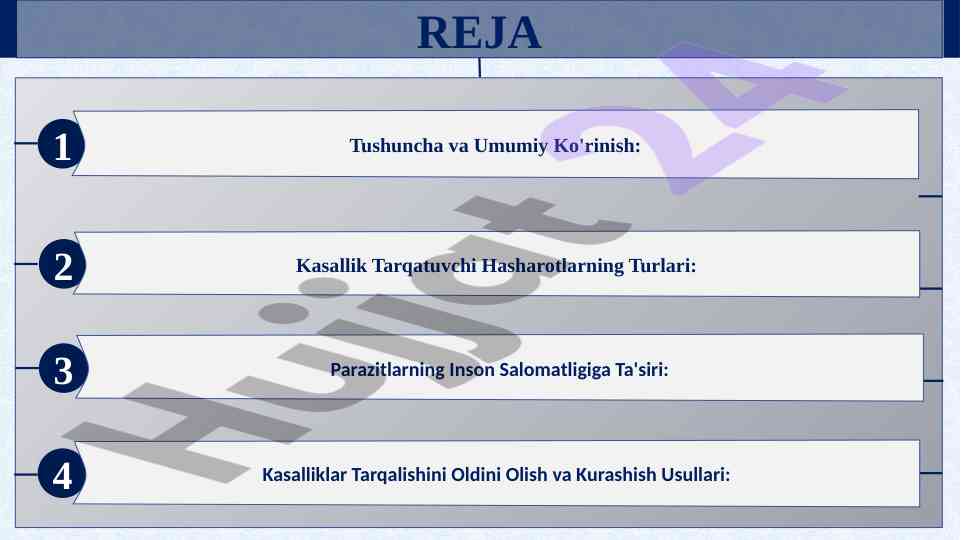 REJA

1 Tushuncha va Umumiy Ko'rinish:

2 Kasallik Tarqatuvchi Hasharotlarning Turlari:

3 Parazitlarning Inson Salomatligiga Ta'siri:

4 Kasalliklar Tarqalishini Oldini Olish va Kurashish Usullari:

Hujjat 24